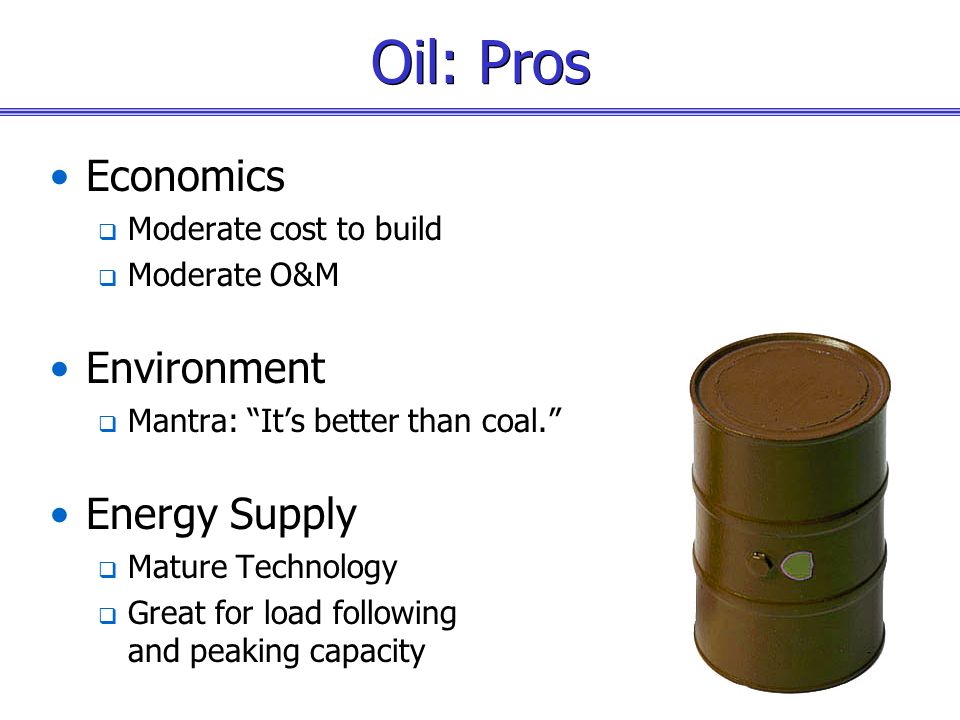 Oil: Pros

• Economics
 ❑ Moderate cost to build
 ❑ Moderate O&M

• Environment
 ❑ Mantra: “It’s better than coal.”

• Energy Supply
 ❑ Mature Technology
 ❑ Great for load following and peaking capacity